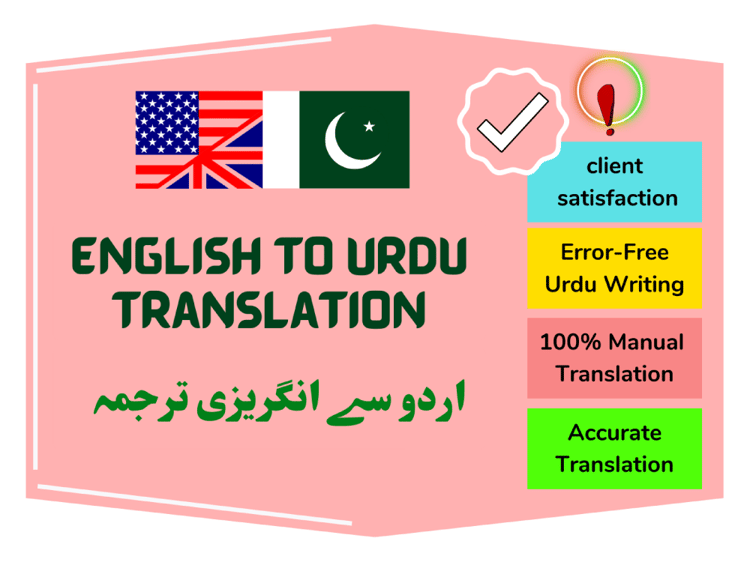 ENGLISH TO URDU TRANSLATION

اردو سے انگریزی ترجمہ

client satisfaction

Error-Free Urdu Writing

100% Manual Translation

Accurate Translation